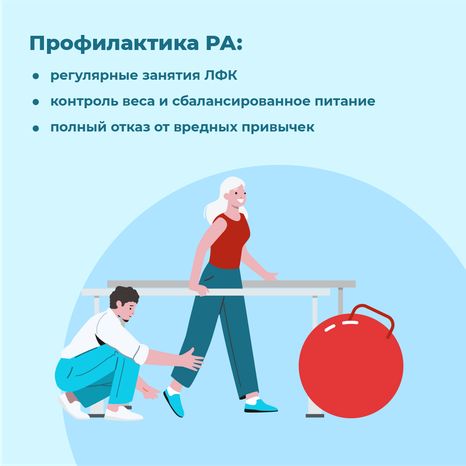 Профилактика РА:

• регулярные занятия ЛФК
• контроль веса и сбалансированное питание
• полный отказ от вредных привычек